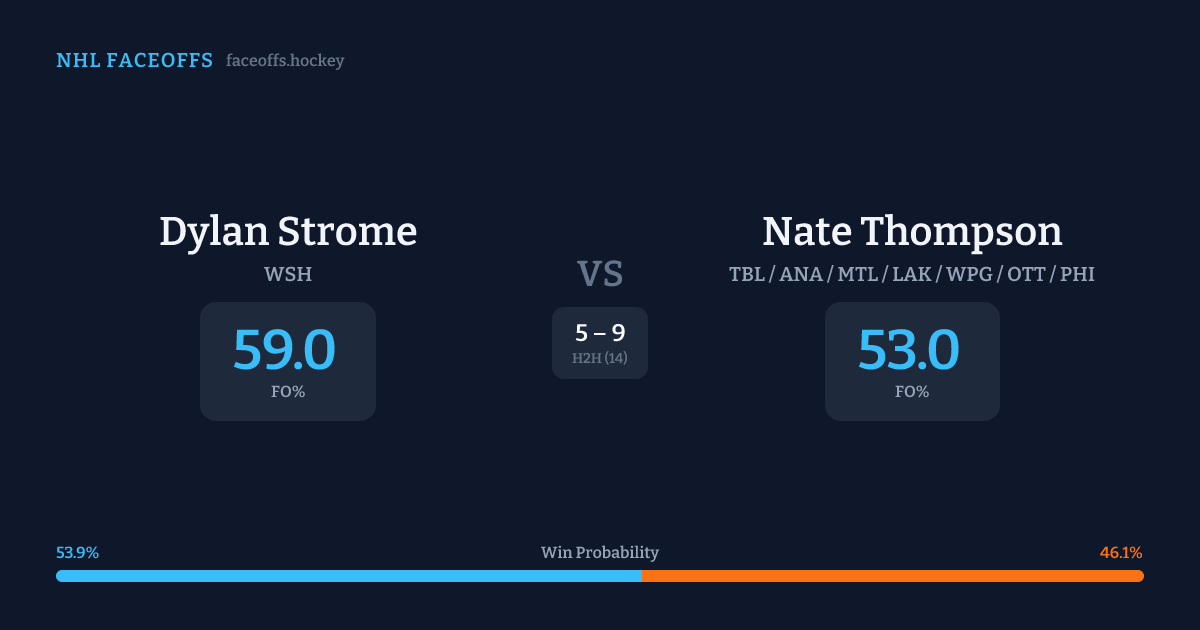 NHL FACEOFFS faceoffs.hockey

Dylan Strome
WSH
59.0
FO%

VS
5 – 9
H2H (14)

Nate Thompson
TBL / ANA / MTL / LAK / WPG / OTT / PHI
53.0
FO%

53.9%
Win Probability
46.1%